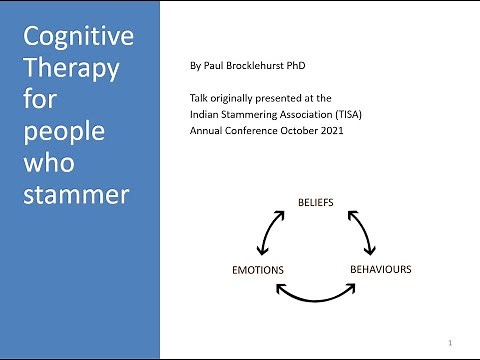 Cognitive Therapy for people who stammer

By Paul Brocklehurst PhD

Talk originally presented at the Indian Stammering Association (TISA) Annual Conference October 2021

BELIEFS

EMOTIONS

BEHAVIOURS

1